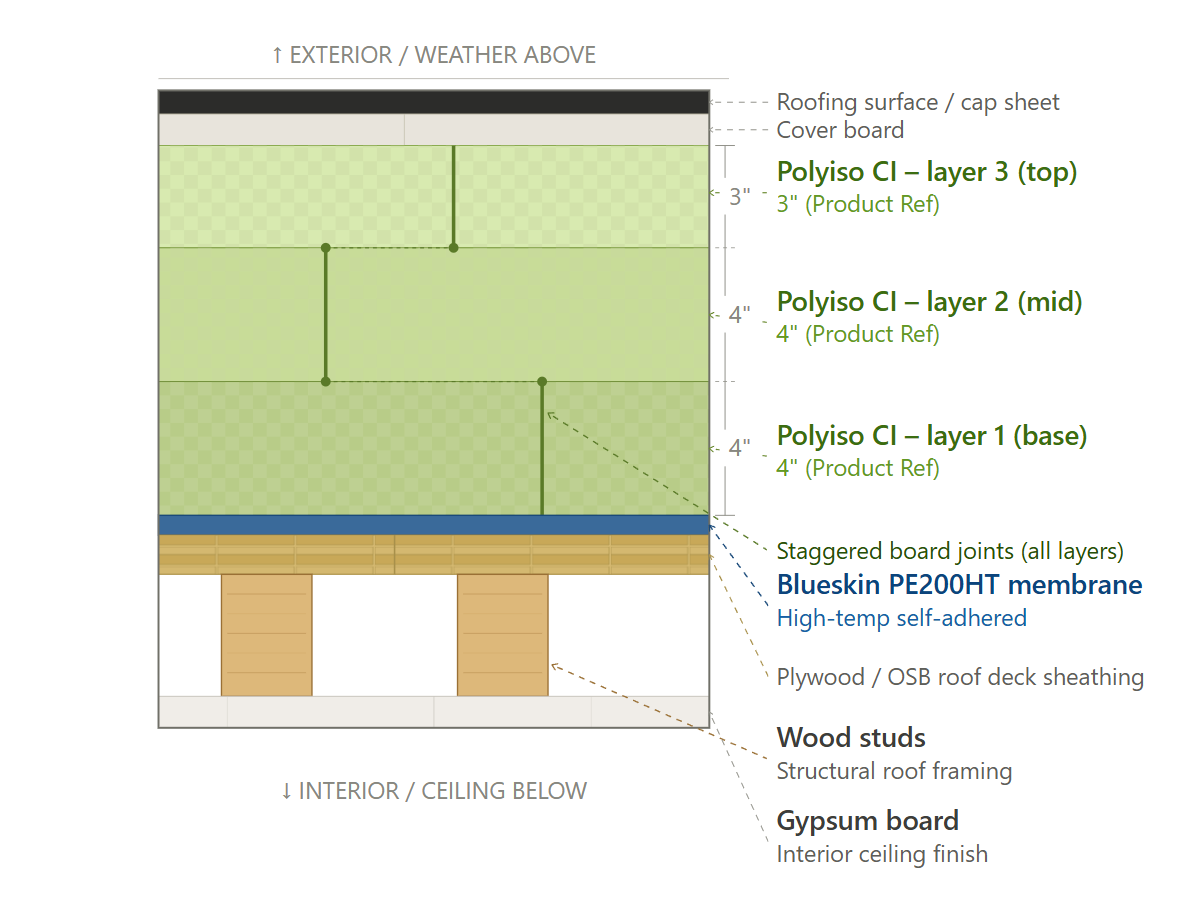 ↑ EXTERIOR / WEATHER ABOVE

Roofing surface / cap sheet
Cover board

3"
Polyiso CI – layer 3 (top)
3" (Product Ref)

4"
Polyiso CI – layer 2 (mid)
4" (Product Ref)

4"
Polyiso CI – layer 1 (base)
4" (Product Ref)

Staggered board joints (all layers)
Blueskin PE200HT membrane
High-temp self-adhered

Plywood / OSB roof deck sheathing

Wood studs
Structural roof framing

Gypsum board
Interior ceiling finish

↓ INTERIOR / CEILING BELOW